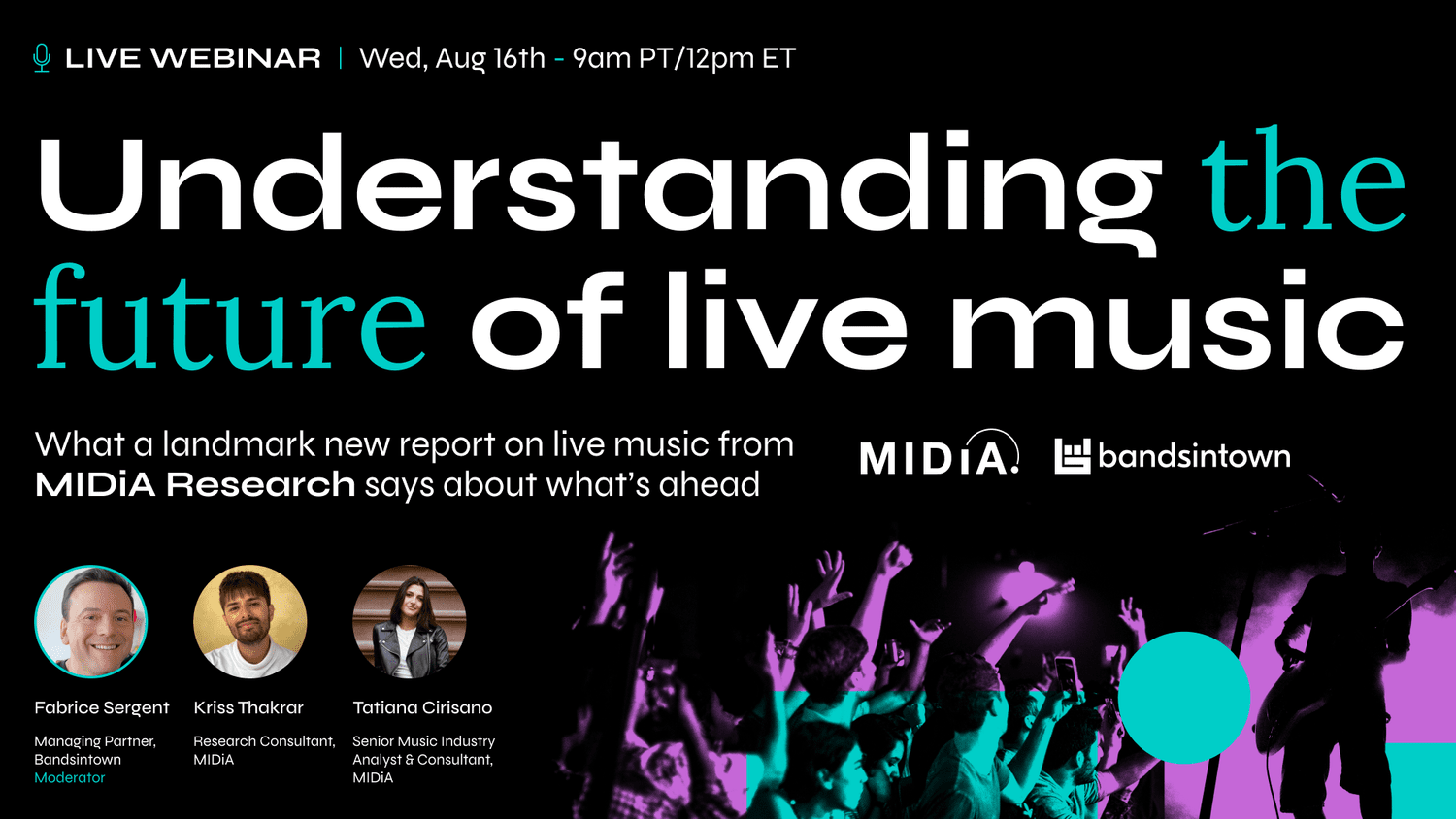 LIVE WEBINAR | Wed, Aug 16th - 9am PT/12pm ET

Understanding the future of live music

What a landmark new report on live music from MIDiA Research says about what's ahead

MIDiA. bandsintown

Fabrice Sergent
Managing Partner, Bandsintown
Moderator

Kriss Thakrar
Research Consultant, MIDiA

Tatiana Cirisano
Senior Music Industry Analyst & Consultant, MIDiA